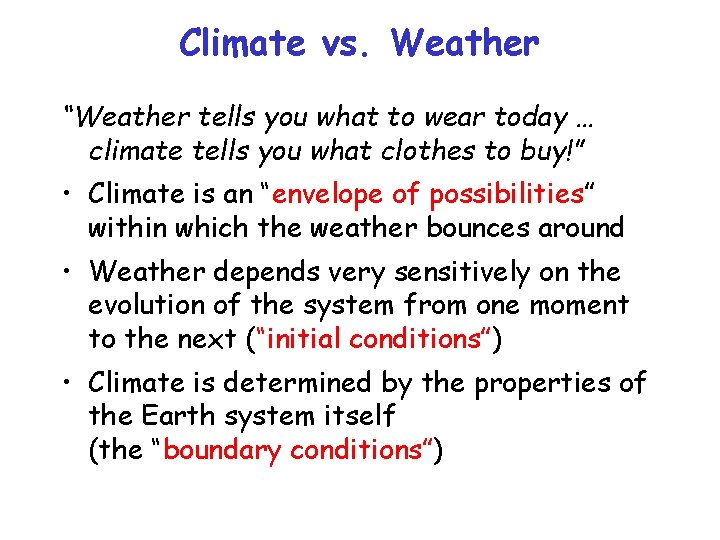 Climate vs. Weather

"Weather tells you what to wear today … climate tells you what clothes to buy!"

• Climate is an "envelope of possibilities" within which the weather bounces around

• Weather depends very sensitively on the evolution of the system from one moment to the next ("initial conditions")

• Climate is determined by the properties of the Earth system itself
(the "boundary conditions")